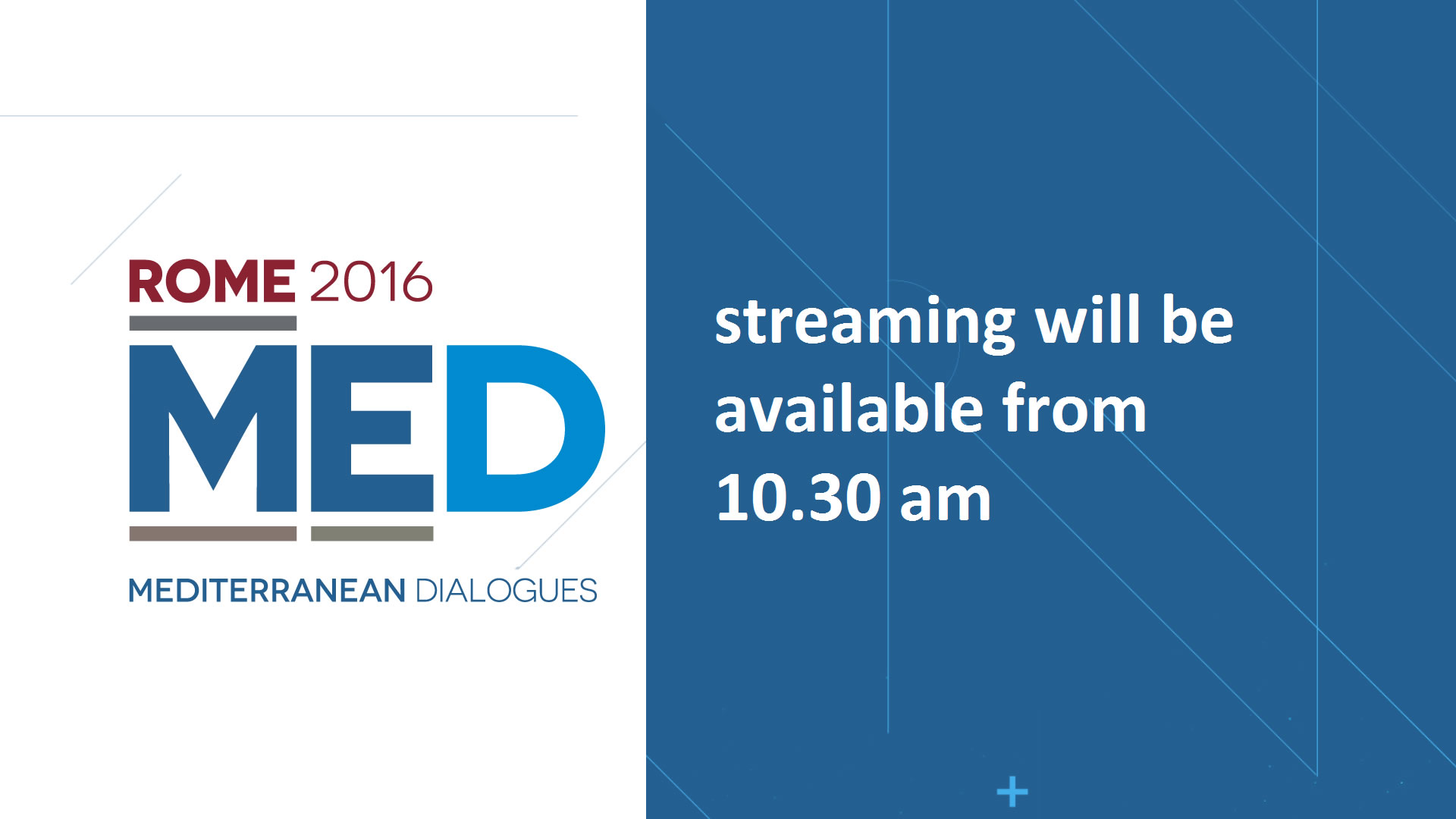 ROME 2016
MED
MEDITERRANEAN DIALOGUES

streaming will be available from 10.30 am